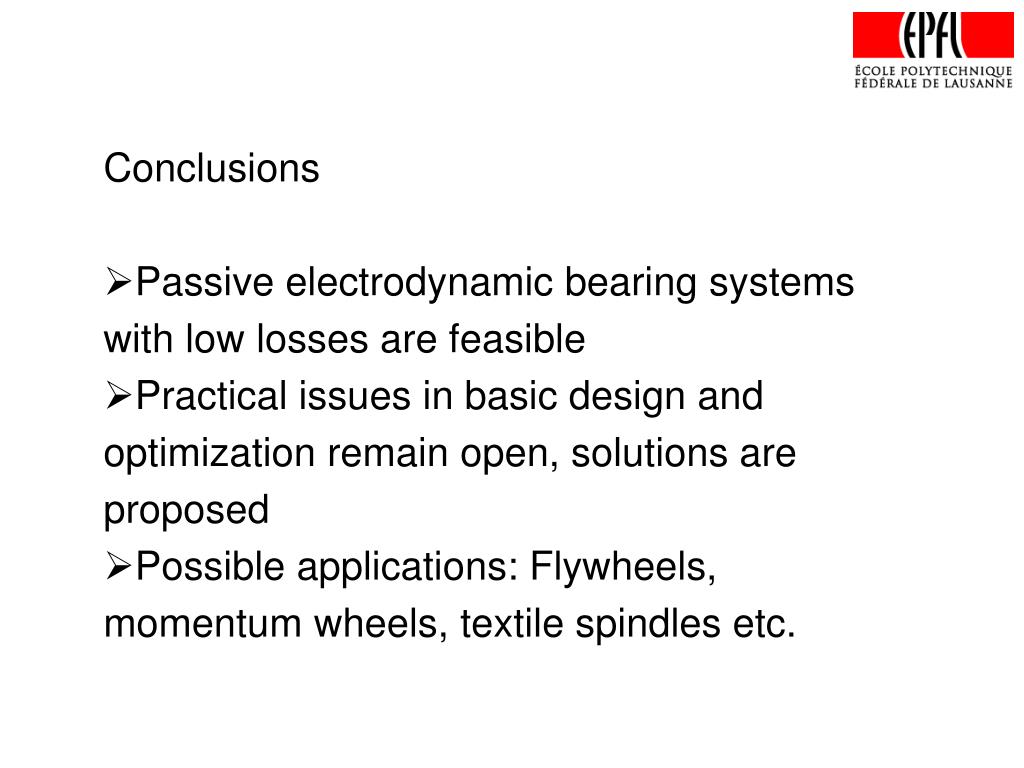 EPFL
ÉCOLE POLYTECHNIQUE
FÉDÉRALE DE LAUSANNE

Conclusions

➢Passive electrodynamic bearing systems with low losses are feasible
➢Practical issues in basic design and optimization remain open, solutions are proposed
➢Possible applications: Flywheels, momentum wheels, textile spindles etc.